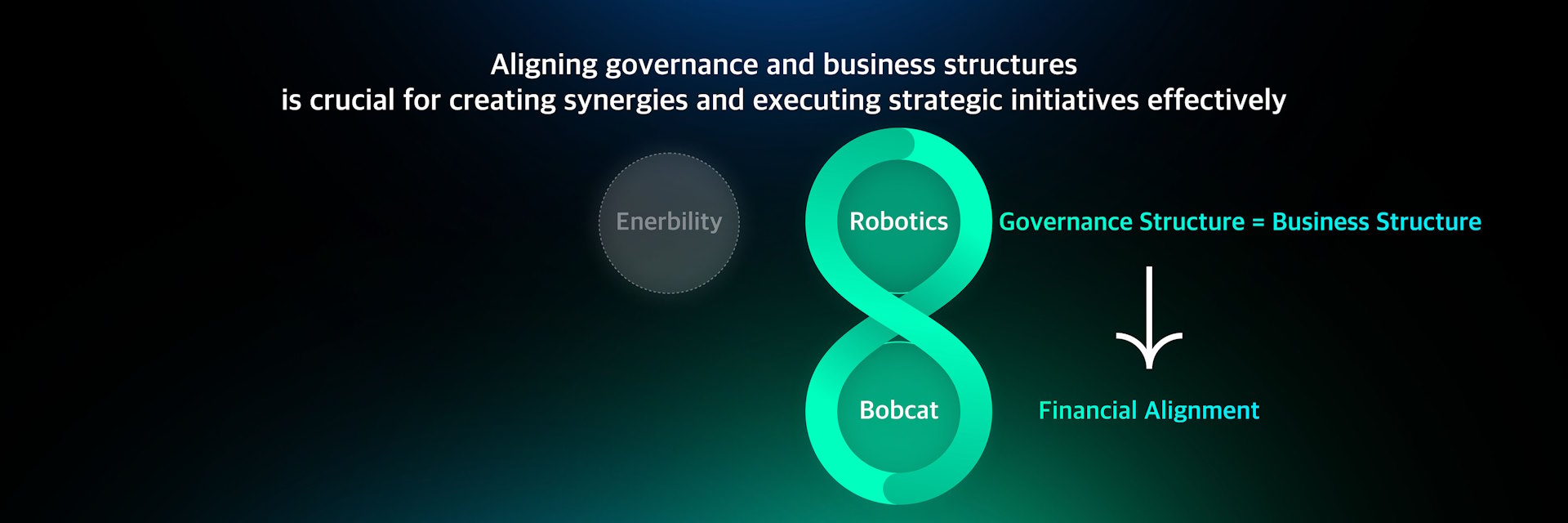 Aligning governance and business structures
is crucial for creating synergies and executing strategic initiatives effectively

Enerbility

Robotics

Governance Structure = Business Structure

Bobcat

Financial Alignment